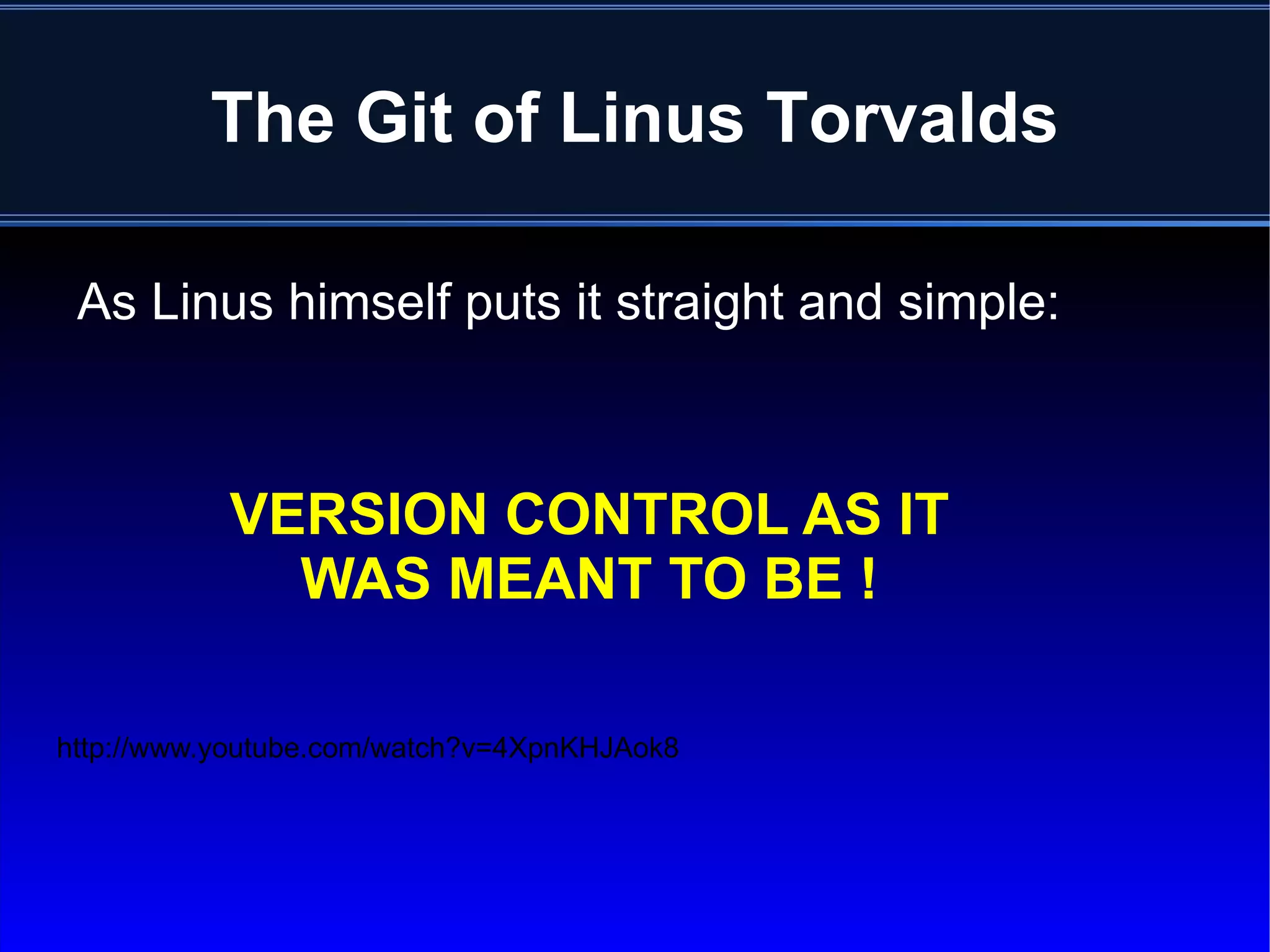 The Git of Linus Torvalds

As Linus himself puts it straight and simple:

VERSION CONTROL AS IT WAS MEANT TO BE !

http://www.youtube.com/watch?v=4XpnKHJAok8